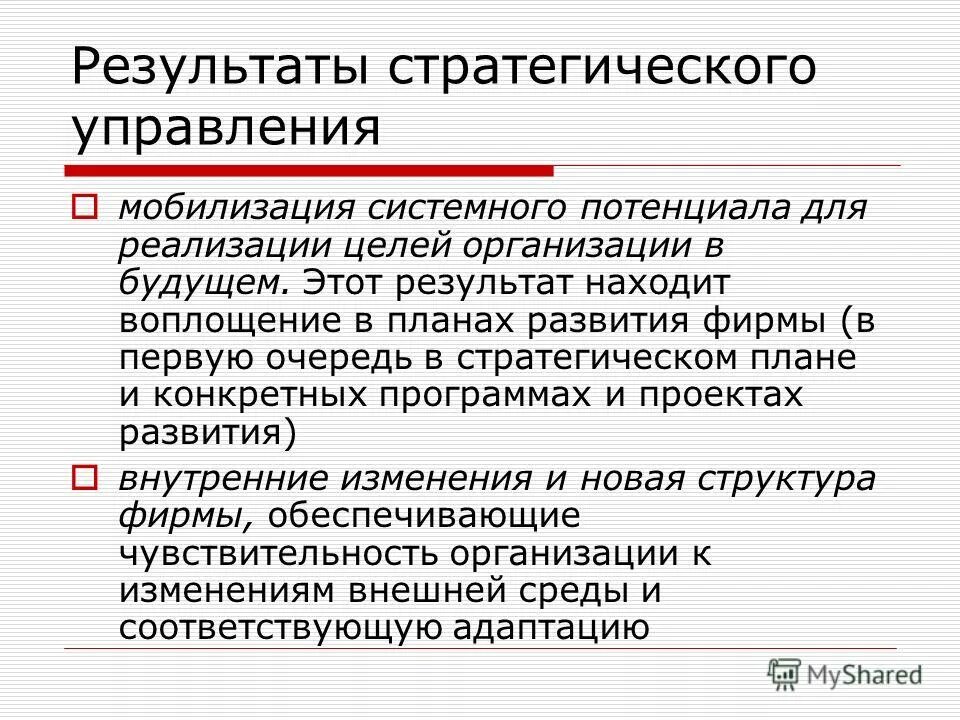 Результаты стратегического управления

мобилизация системного потенциала для реализации целей организации в будущем. Этот результат находит воплощение в планах развития фирмы (в первую очередь в стратегическом плане и конкретных программах и проектах развития)

внутренние изменения и новая структура фирмы, обеспечивающие чувствительность организации к изменениям внешней среды и соответствующую адаптацию

MyShared